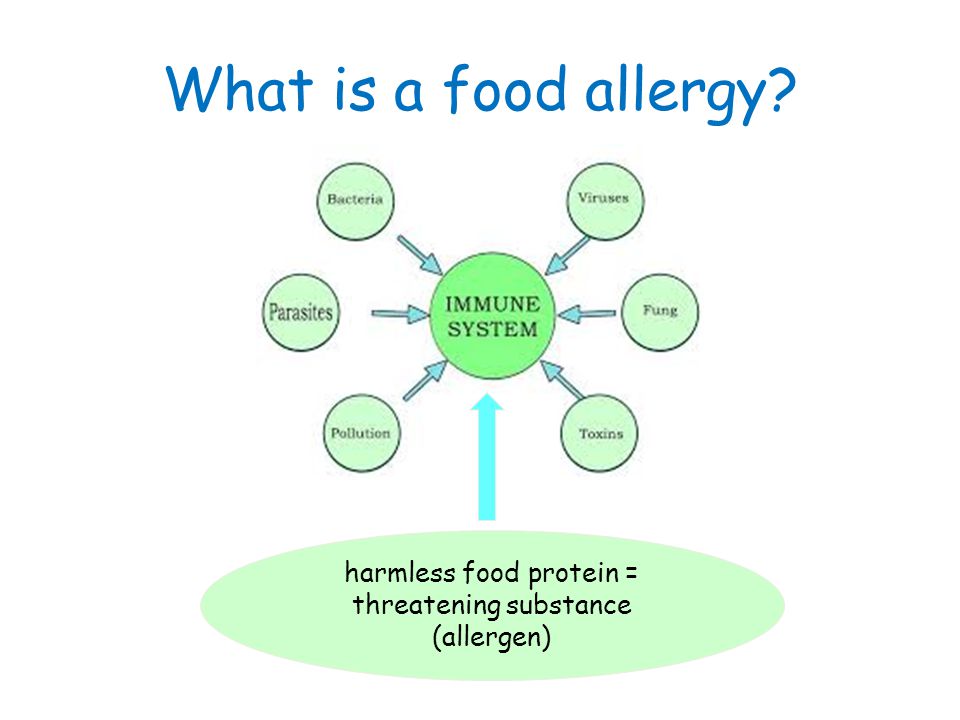 What is a food allergy?

Bacteria

Viruses

Parasites

IMMUNE SYSTEM

Fung

Pollution

Toxins

harmless food protein = threatening substance (allergen)